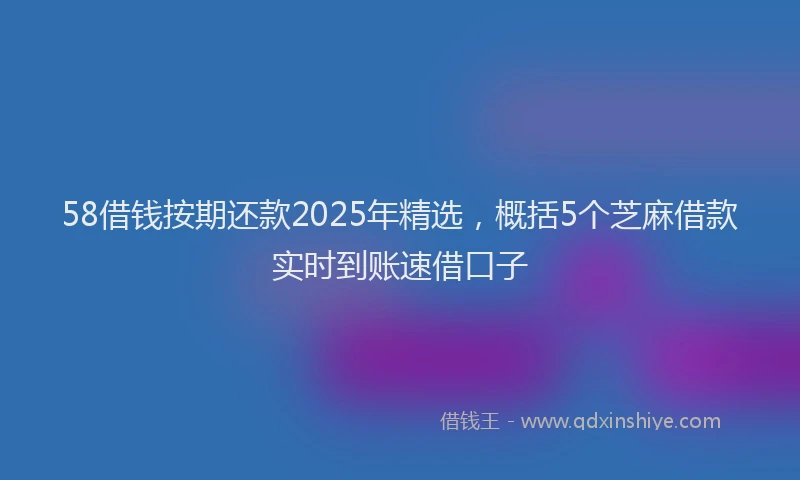 58借钱按期还款2025年精选，概括5个芝麻借款实时到账速借口子

借钱王 - www.qdxinshiye.com